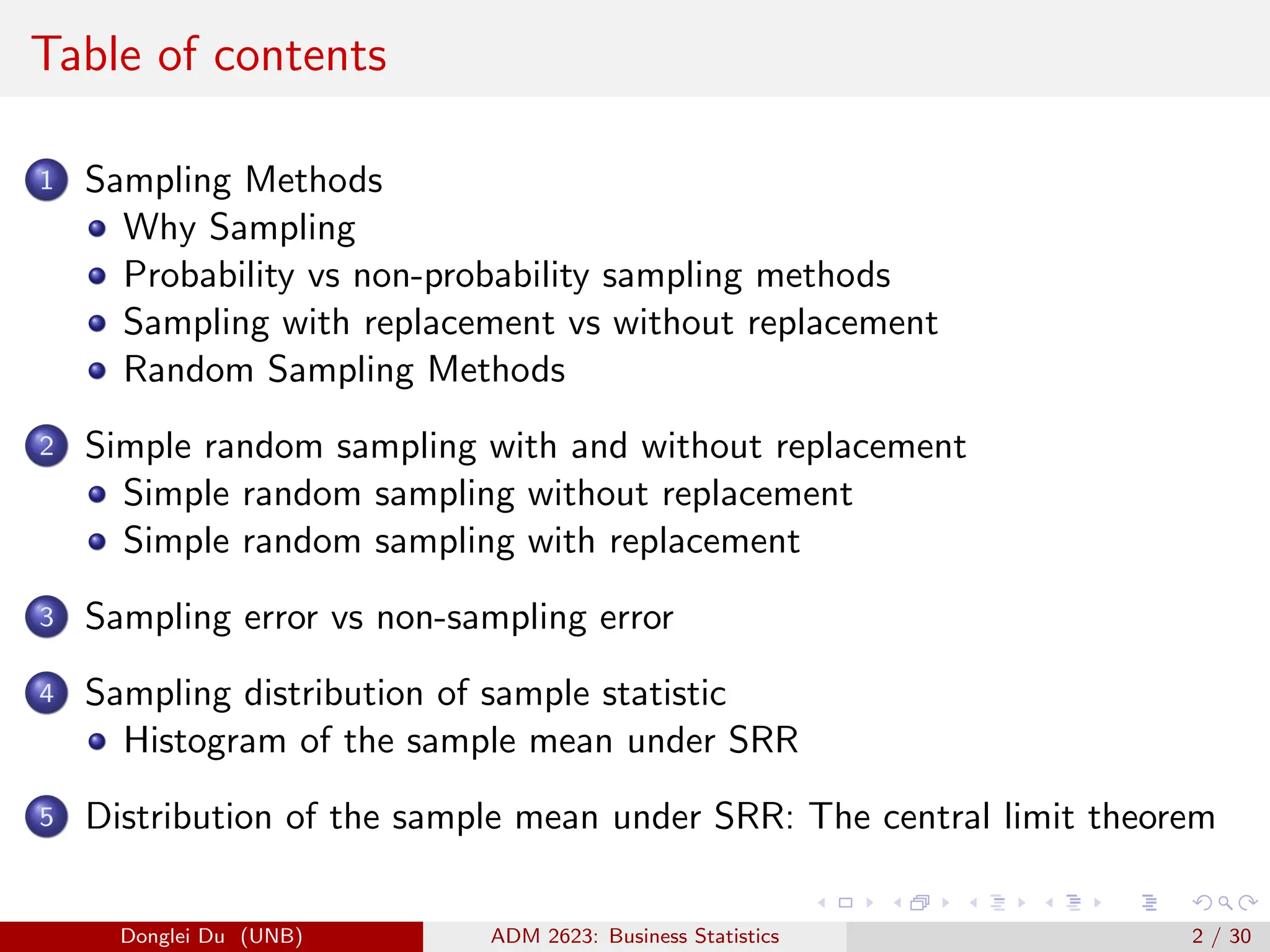 Table of contents

1 Sampling Methods
- Why Sampling
- Probability vs non-probability sampling methods
- Sampling with replacement vs without replacement
- Random Sampling Methods

2 Simple random sampling with and without replacement
- Simple random sampling without replacement
- Simple random sampling with replacement

3 Sampling error vs non-sampling error

4 Sampling distribution of sample statistic
- Histogram of the sample mean under SRR

5 Distribution of the sample mean under SRR: The central limit theorem

Donglei Du (UNB) ADM 2623: Business Statistics 2 / 30